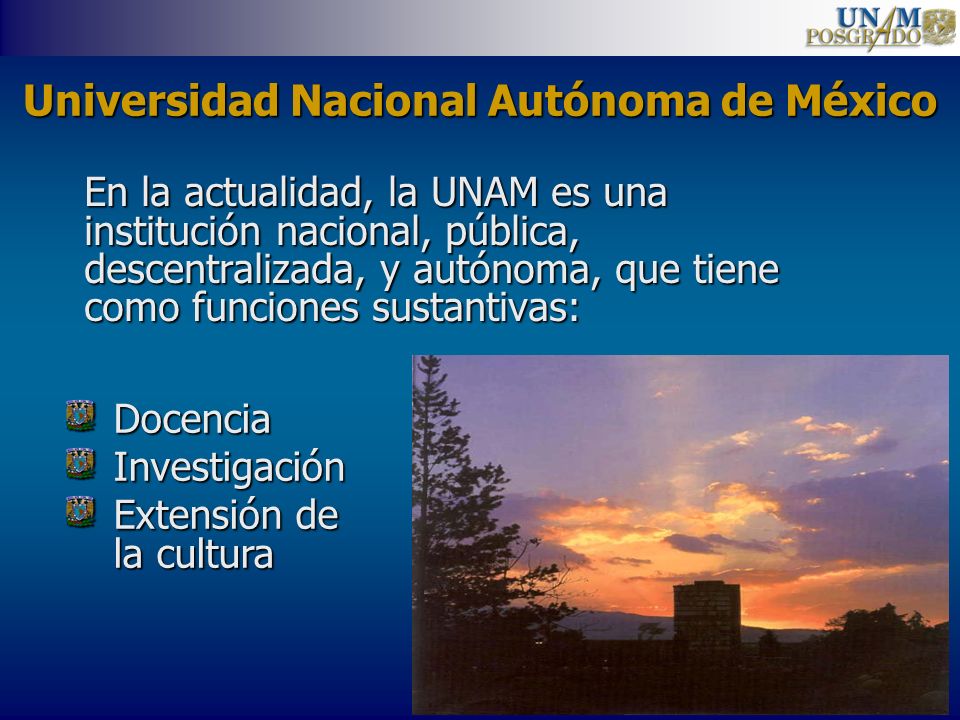 UNAM POSGRADO

Universidad Nacional Autónoma de México

En la actualidad, la UNAM es una institución nacional, pública, descentralizada, y autónoma, que tiene como funciones sustantivas:

Docencia
Investigación
Extensión de la cultura